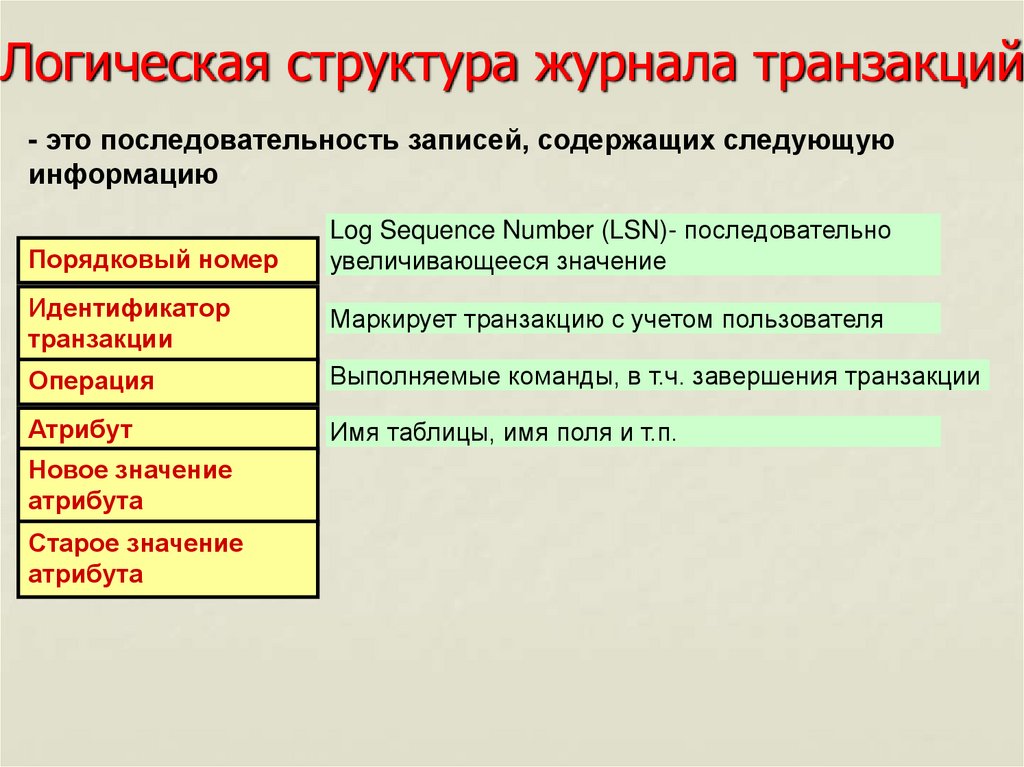 Логическая структура журнала транзакций

- это последовательность записей, содержащих следующую информацию

Порядковый номер

Log Sequence Number (LSN)- последовательно увеличивающееся значение

Идентификатор транзакции

Маркирует транзакцию с учетом пользователя

Операция

Выполняемые команды, в т.ч. завершения транзакции

Атрибут

Имя таблицы, имя поля и т.п.

Новое значение атрибута

Старое значение атрибута